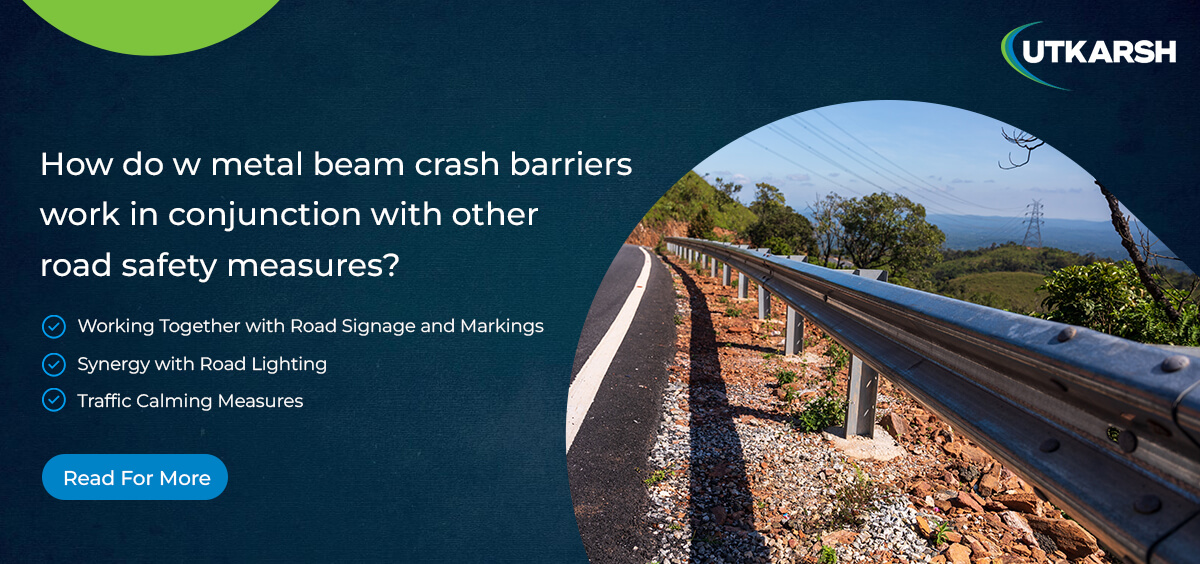 UTKARSH

How do w metal beam crash barriers work in conjunction with other road safety measures?

Working Together with Road Signage and Markings
Synergy with Road Lighting
Traffic Calming Measures

Read For More